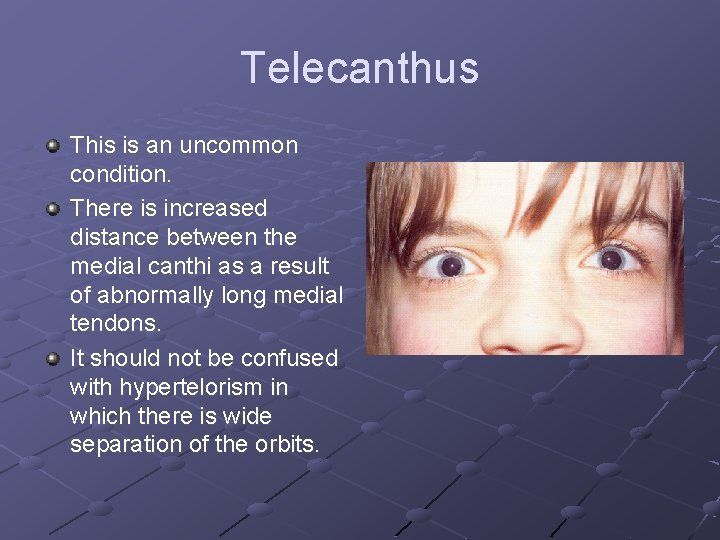 Telecanthus

This is an uncommon condition.

There is increased distance between the medial canthi as a result of abnormally long medial tendons.

It should not be confused with hypertelorism in which there is wide separation of the orbits.